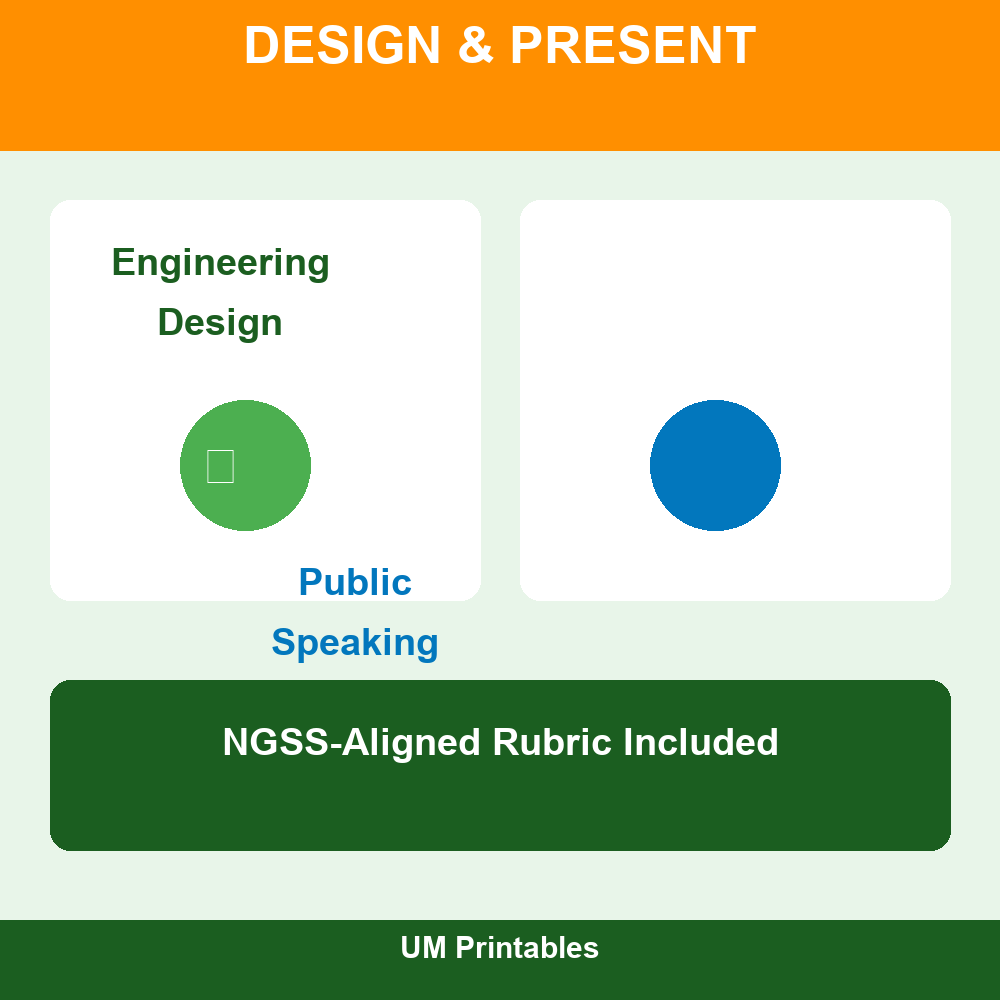 DESIGN & PRESENT

Engineering Design

Public Speaking

NGSS-Aligned Rubric Included

UM Printables